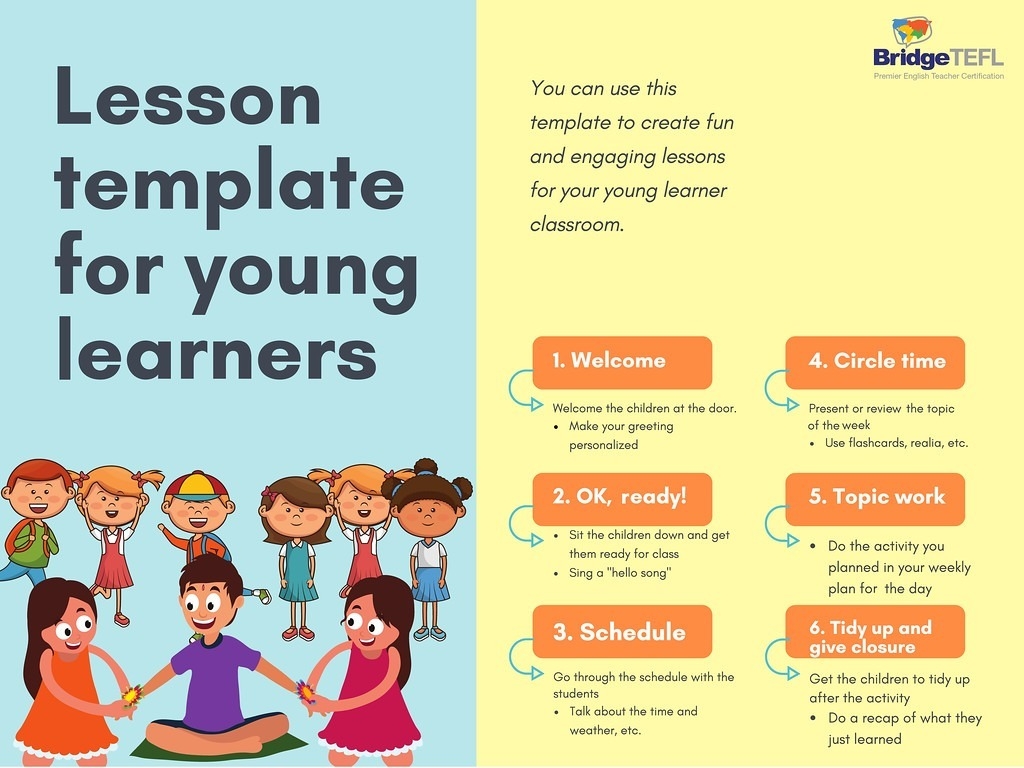 Lesson template for young learners

BridgeTEFL
Premier English Teacher Certification

You can use this template to create fun and engaging lessons for your young learner classroom.

1. Welcome

Welcome the children at the door.
• Make your greeting personalized

2. OK, ready!

• Sit the children down and get them ready for class
• Sing a "hello song"

3. Schedule

Go through the schedule with the students
• Talk about the time and weather, etc.

4. Circle time

Present or review the topic of the week
• Use flashcards, realia, etc.

5. Topic work

• Do the activity you planned in your weekly plan for the day

6. Tidy up and give closure

Get the children to tidy up after the activity
• Do a recap of what they just learned